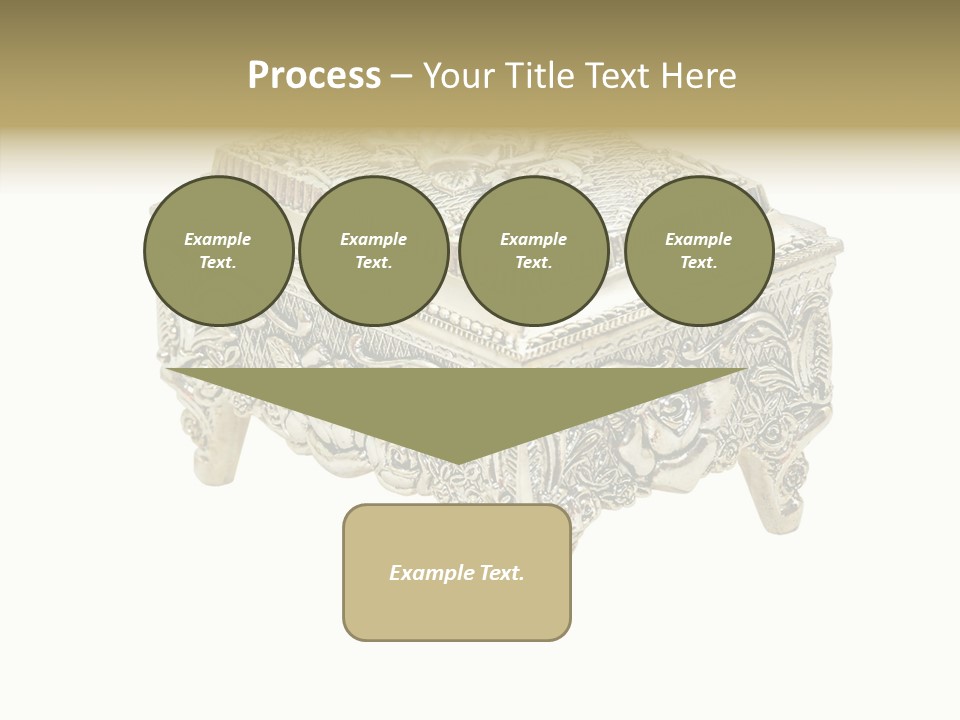 Process – Your Title Text Here

Example Text.

Example Text.

Example Text.

Example Text.

Example Text.